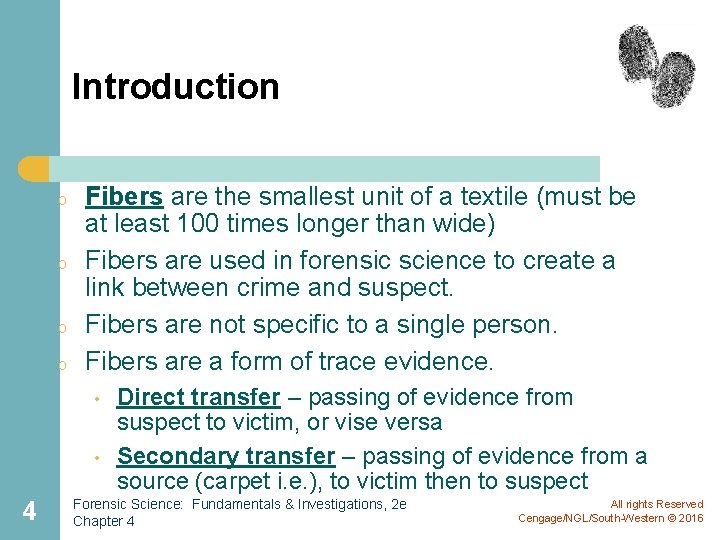 Introduction

o Fibers are the smallest unit of a textile (must be at least 100 times longer than wide)

o Fibers are used in forensic science to create a link between crime and suspect.

o Fibers are not specific to a single person.

o Fibers are a form of trace evidence.

• Direct transfer – passing of evidence from suspect to victim, or vise versa

• Secondary transfer – passing of evidence from a source (carpet i.e.), to victim then to suspect

4

Forensic Science: Fundamentals & Investigations, 2e
Chapter 4

All rights Reserved
Cengage/NGL/South-Western © 2016